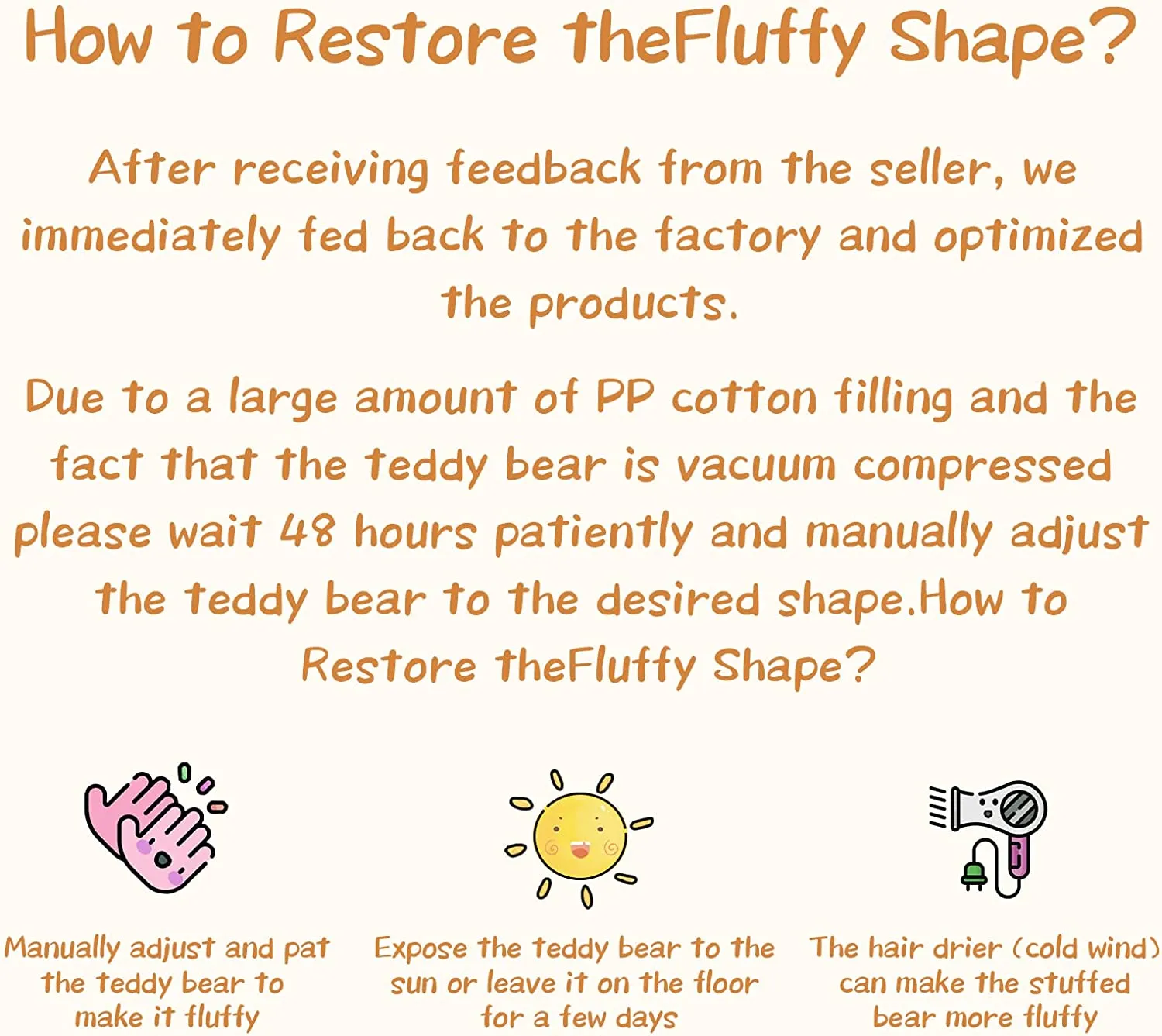 How to Restore theFluffy Shape?

After receiving feedback from the seller, we immediately fed back to the factory and optimized the products.

Due to a large amount of PP cotton filling and the fact that the teddy bear is vacuum compressed please wait 48 hours patiently and manually adjust the teddy bear to the desired shape.How to Restore theFluffy Shape?

Manually adjust and pat the teddy bear to make it fluffy

Expose the teddy bear to the sun or leave it on the floor for a few days

The hair drier (cold wind) can make the stuffed bear more fluffy